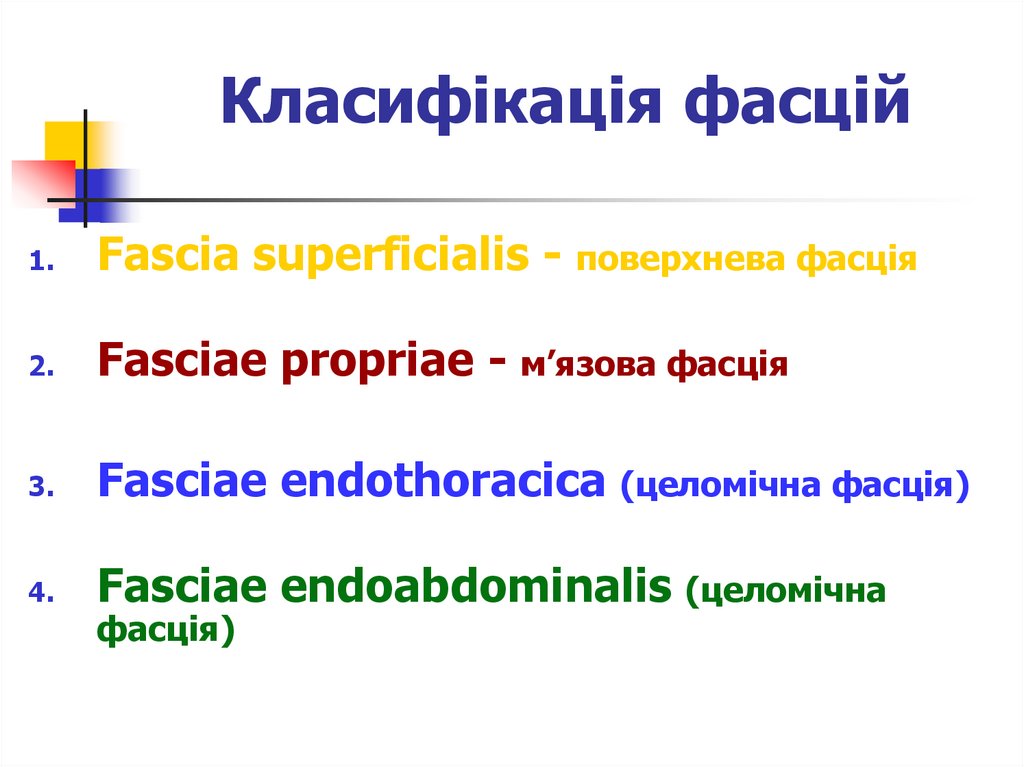 Класифікація фасцій

1. Fascia superficialis - поверхнева фасція

2. Fasciae propriae - м’язова фасція

3. Fasciae endothoracica (целомічна фасція)

4. Fasciae endoabdominalis (целомічна фасція)